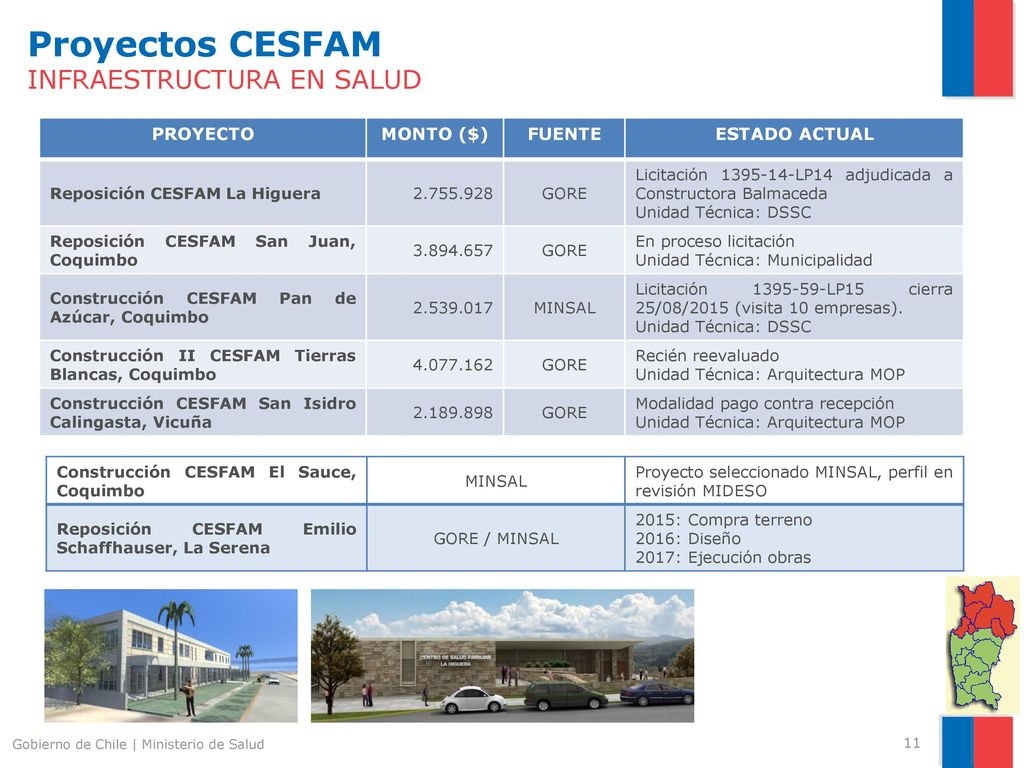 Proyectos CESFAM
INFRAESTRUCTURA EN SALUD

| PROYECTO | MONTO ($) | FUENTE | ESTADO ACTUAL |
|---|---|---|---|
| Reposición CESFAM La Higuera | 2.755.928 | GORE | Licitación 1395-14-LP14 adjudicada a Constructora Balmaceda Unidad Técnica: DSSC |
| Reposición CESFAM San Juan, Coquimbo | 3.894.657 | GORE | En proceso licitación Unidad Técnica: Municipalidad |
| Construcción CESFAM Pan de Azúcar, Coquimbo | 2.539.017 | MINSAL | Licitación 1395-59-LP15 cierra 25/08/2015 (visita 10 empresas). Unidad Técnica: DSSC |
| Construcción II CESFAM Tierras Blancas, Coquimbo | 4.077.162 | GORE | Recién reevaluado Unidad Técnica: Arquitectura MOP |
| Construcción CESFAM San Isidro Calingasta, Vicuña | 2.189.898 | GORE | Modalidad pago contra recepción Unidad Técnica: Arquitectura MOP |

| | | |
|---|---|---|
| Construcción CESFAM El Sauce, Coquimbo | MINSAL | Proyecto seleccionado MINSAL, perfil en revisión MIDESO |
| Reposición CESFAM Emilio Schaffhauser, La Serena | GORE / MINSAL | 2015: Compra terreno 2016: Diseño 2017: Ejecución obras |

CENTRO DE SALUD FAMILIAR LA HIGUERA

Gobierno de Chile | Ministerio de Salud
11